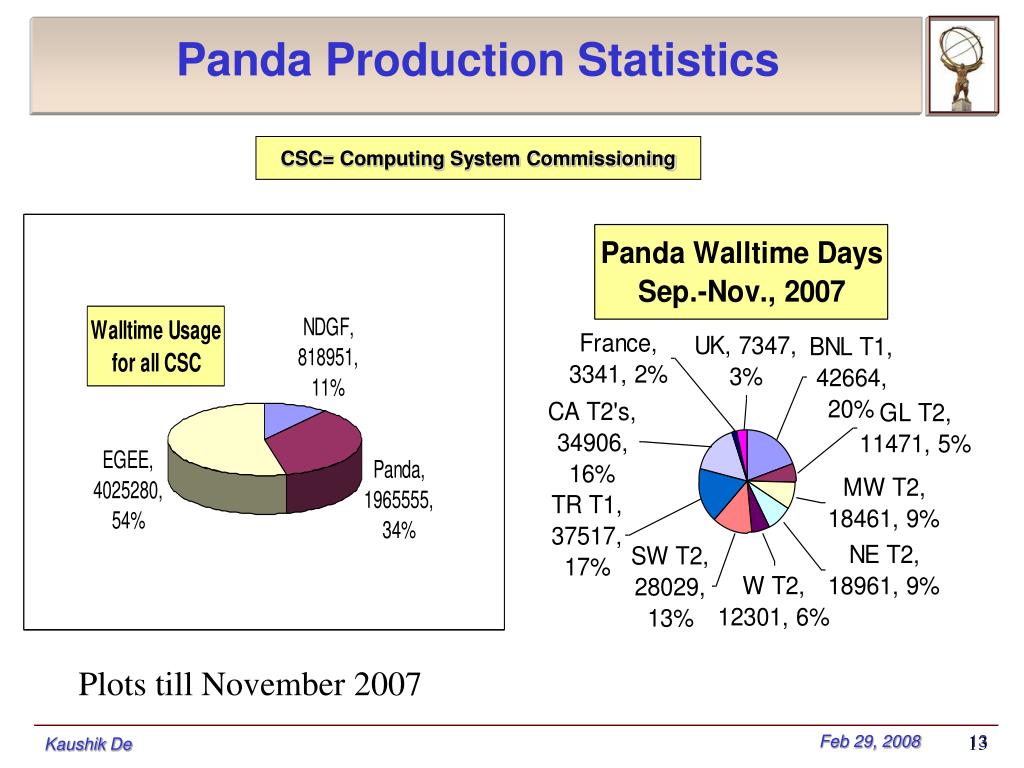 Panda Production Statistics

CSC= Computing System Commissioning

Walltime Usage for all CSC

NDGF, 818951, 11%

Panda, 1965555, 34%

EGEE, 4025280, 54%

Panda Walltime Days Sep.-Nov., 2007

France, 3341, 2%

UK, 7347, 3%

BNL T1, 42664, 20%

GL T2, 11471, 5%

MW T2, 18461, 9%

NE T2, 18961, 9%

W T2, 12301, 6%

SW T2, 28029, 13%

TR T1, 37517, 17%

CA T2's, 34906, 16%

Plots till November 2007

Kaushik De

Feb 29, 2008

13